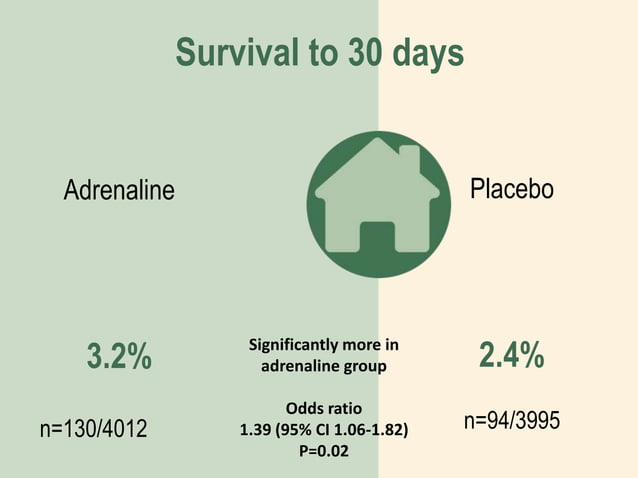 Survival to 30 days

Adrenaline

Placebo

3.2%

Significantly more in adrenaline group

2.4%

n=130/4012

Odds ratio
1.39 (95% CI 1.06-1.82)
P=0.02

n=94/3995